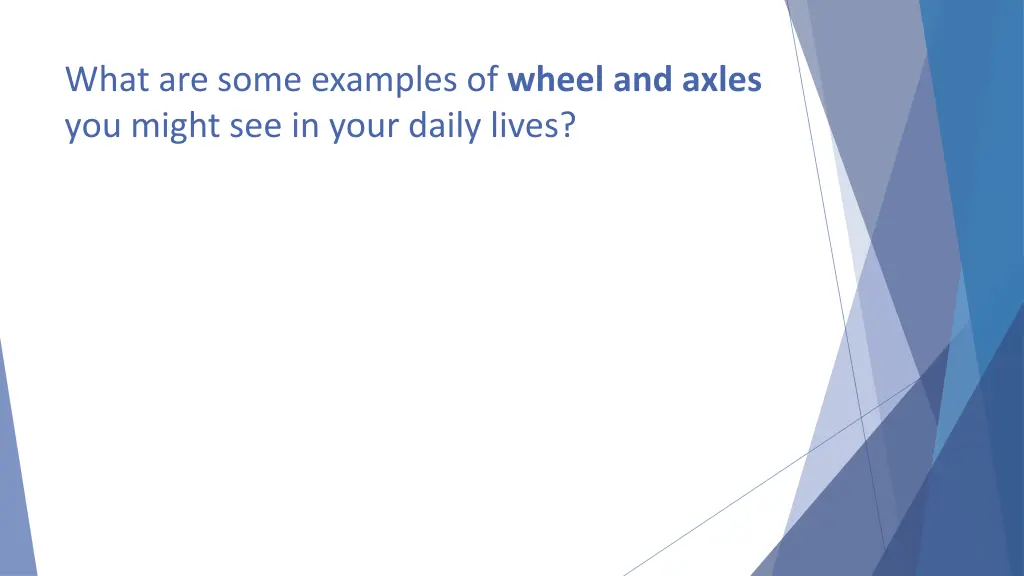 What are some examples of wheel and axles you might see in your daily lives?